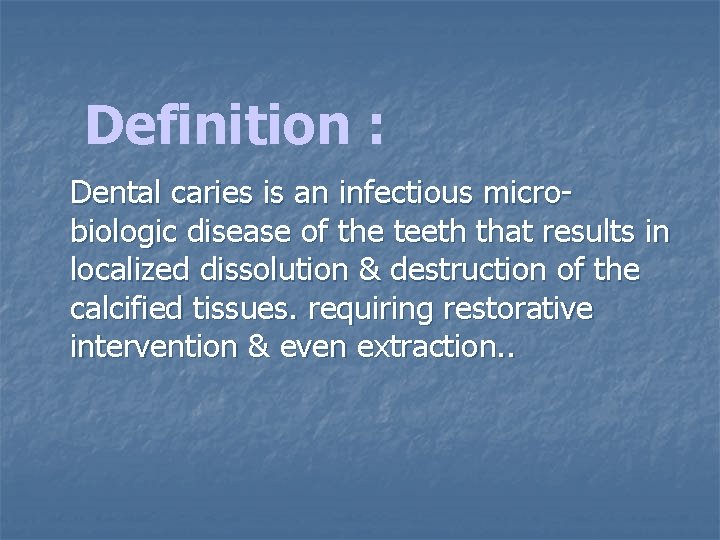 Definition :

Dental caries is an infectious microbiologic disease of the teeth that results in localized dissolution & destruction of the calcified tissues. requiring restorative intervention & even extraction..